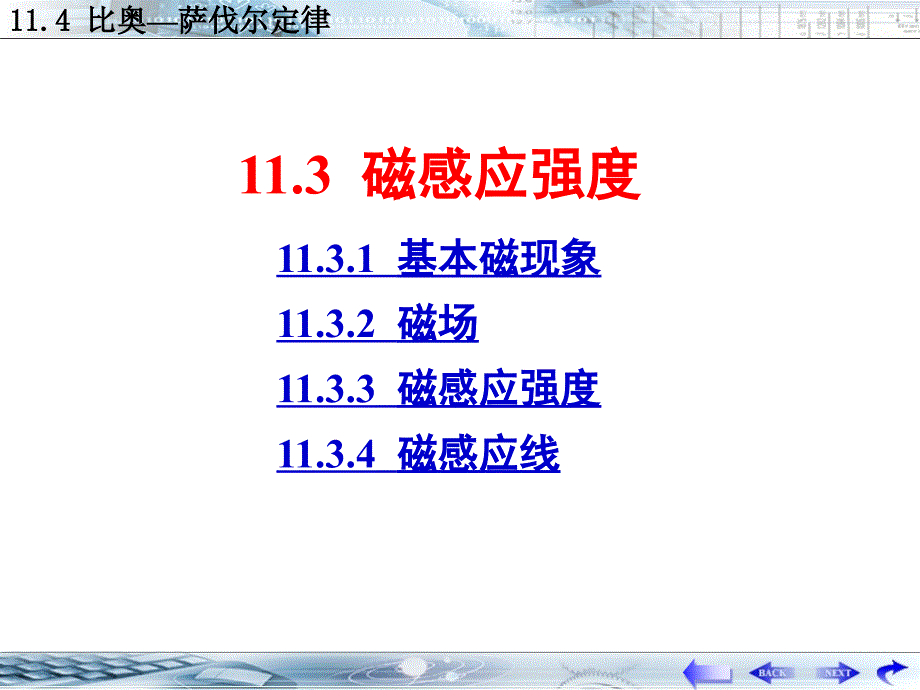 11.4 比奥—萨伐尔定律

11.3 磁感应强度

11.3.1 基本磁现象

11.3.2 磁场

11.3.3 磁感应强度

11.3.4 磁感应线

BACK NEXT